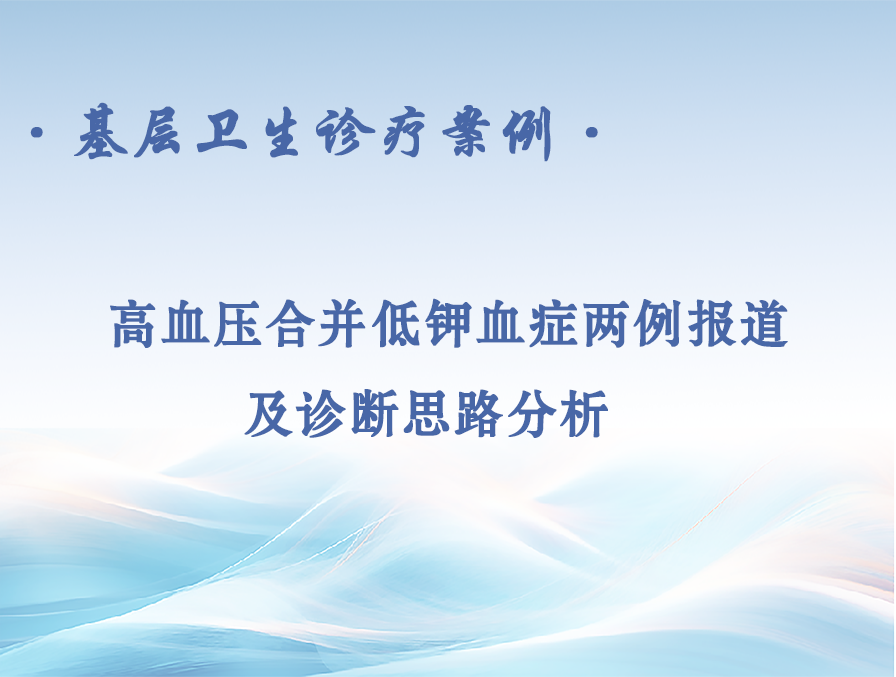 · 基层卫生诊疗案例 ·

高血压合并低钾血症两例报道及诊断思路分析